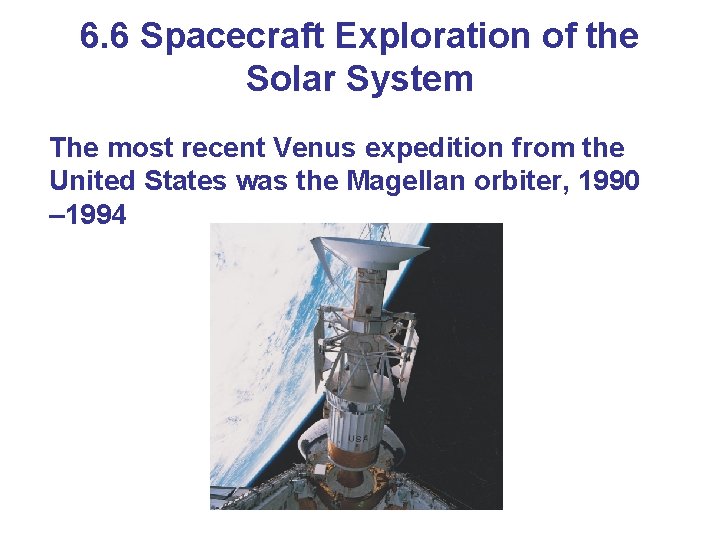 6.6 Spacecraft Exploration of the Solar System

The most recent Venus expedition from the United States was the Magellan orbiter, 1990 –1994

USA